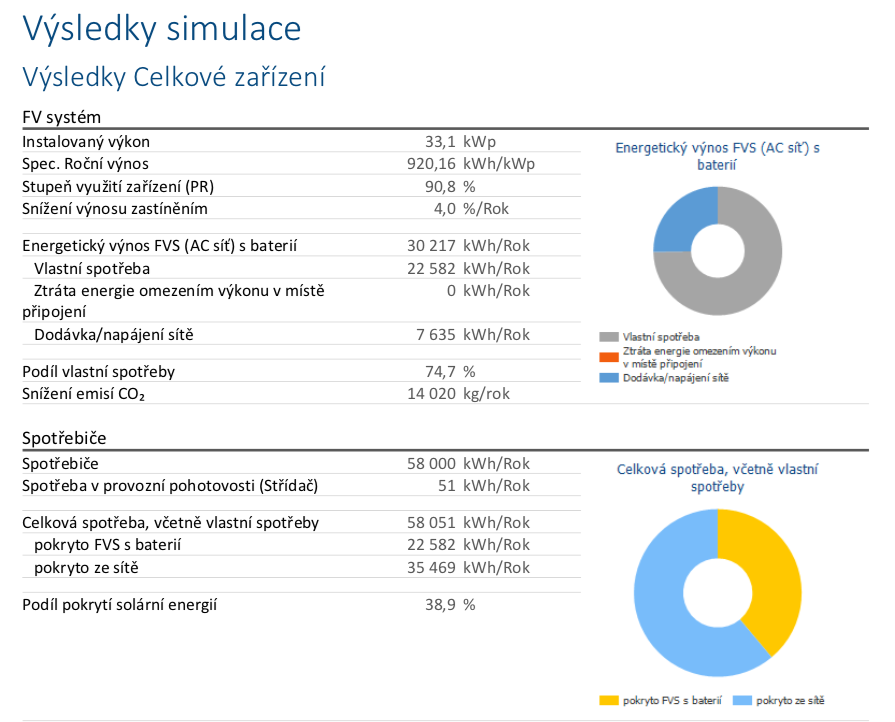 Výsledky simulace

Výsledky Celkové zařízení

FV systém

| | | |
|---|---|---|
| Instalovaný výkon | 33,1 | kWp |
| Spec. Roční výnos | 920,16 | kWh/kWp |
| Stupeň využití zařízení (PR) | 90,8 | % |
| Snížení výnosu zastíněním | 4,0 | %/Rok |
| Energetický výnos FVS (AC síť) s baterií | 30 217 | kWh/Rok |
| Vlastní spotřeba | 22 582 | kWh/Rok |
| Ztráta energie omezením výkonu v místě připojení | 0 | kWh/Rok |
| Dodávka/napájení sítě | 7 635 | kWh/Rok |
| Podíl vlastní spotřeby | 74,7 | % |
| Snížení emisí $CO_2$ | 14 020 | kg/rok |

Energetický výnos FVS (AC síť) s baterií

Vlastní spotřeba
Ztráta energie omezením výkonu v místě připojení
Dodávka/napájení sítě

Spotřebiče

| | | |
|---|---|---|
| Spotřebiče | 58 000 | kWh/Rok |
| Spotřeba v provozní pohotovosti (Střídač) | 51 | kWh/Rok |
| Celková spotřeba, včetně vlastní spotřeby | 58 051 | kWh/Rok |
| pokryto FVS s baterií | 22 582 | kWh/Rok |
| pokryto ze sítě | 35 469 | kWh/Rok |
| Podíl pokrytí solární energií | 38,9 | % |

Celková spotřeba, včetně vlastní spotřeby

pokryto FVS s baterií
pokryto ze sítě